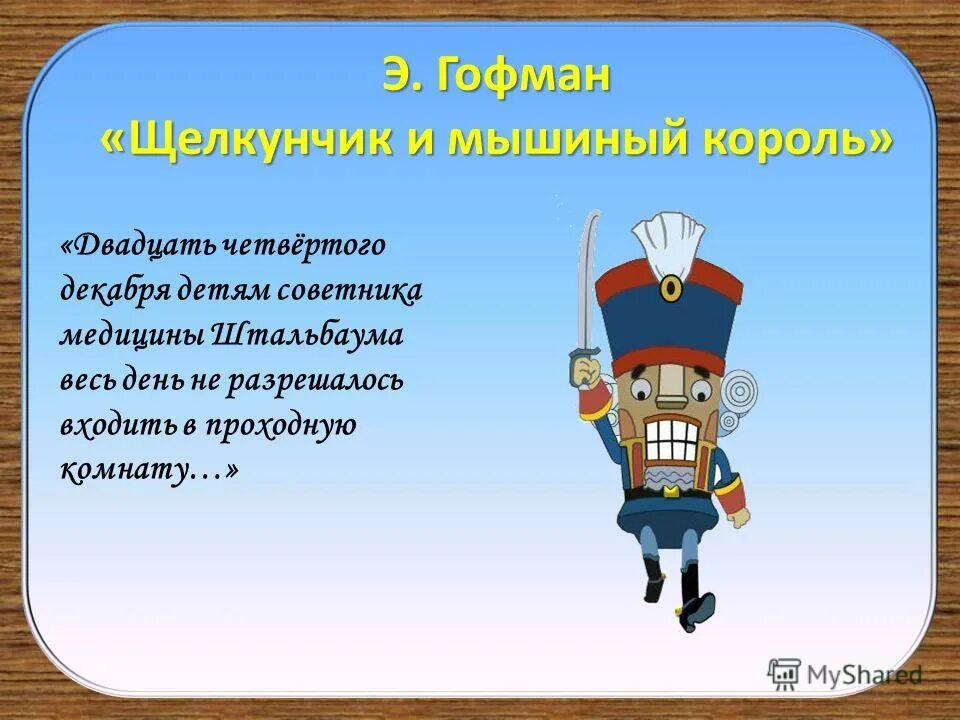 Э. Гофман
«Щелкунчик и мышиный король»

«Двадцать четвёртого декабря детям советника медицины Штальбаума весь день не разрешалось входить в проходную комнату…»

MyShared